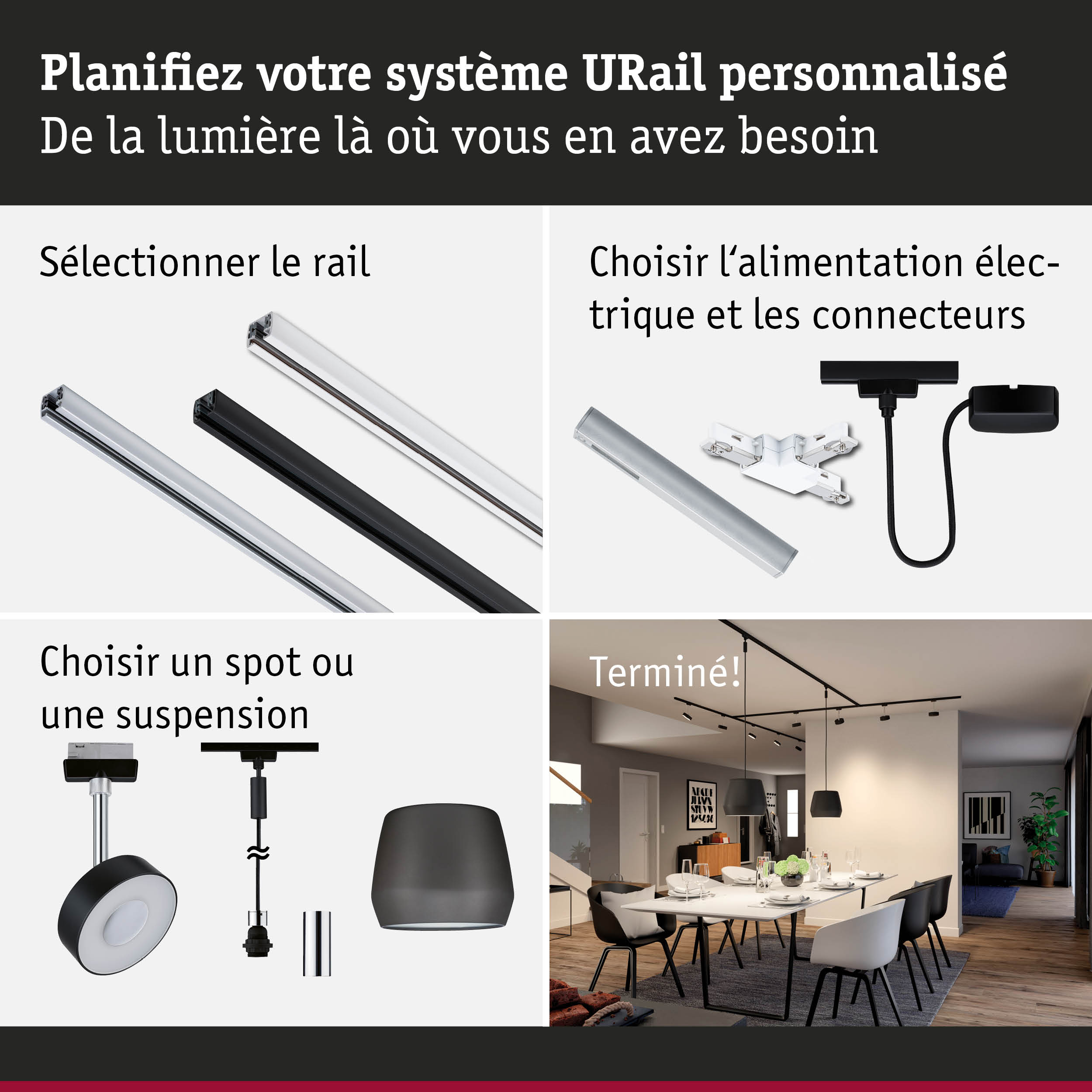 Planifiez votre système URail personnalisé
De la lumière là où vous en avez besoin

Sélectionner le rail

Choisir l‘alimentation électrique et les connecteurs

Choisir un spot ou une suspension

Terminé!